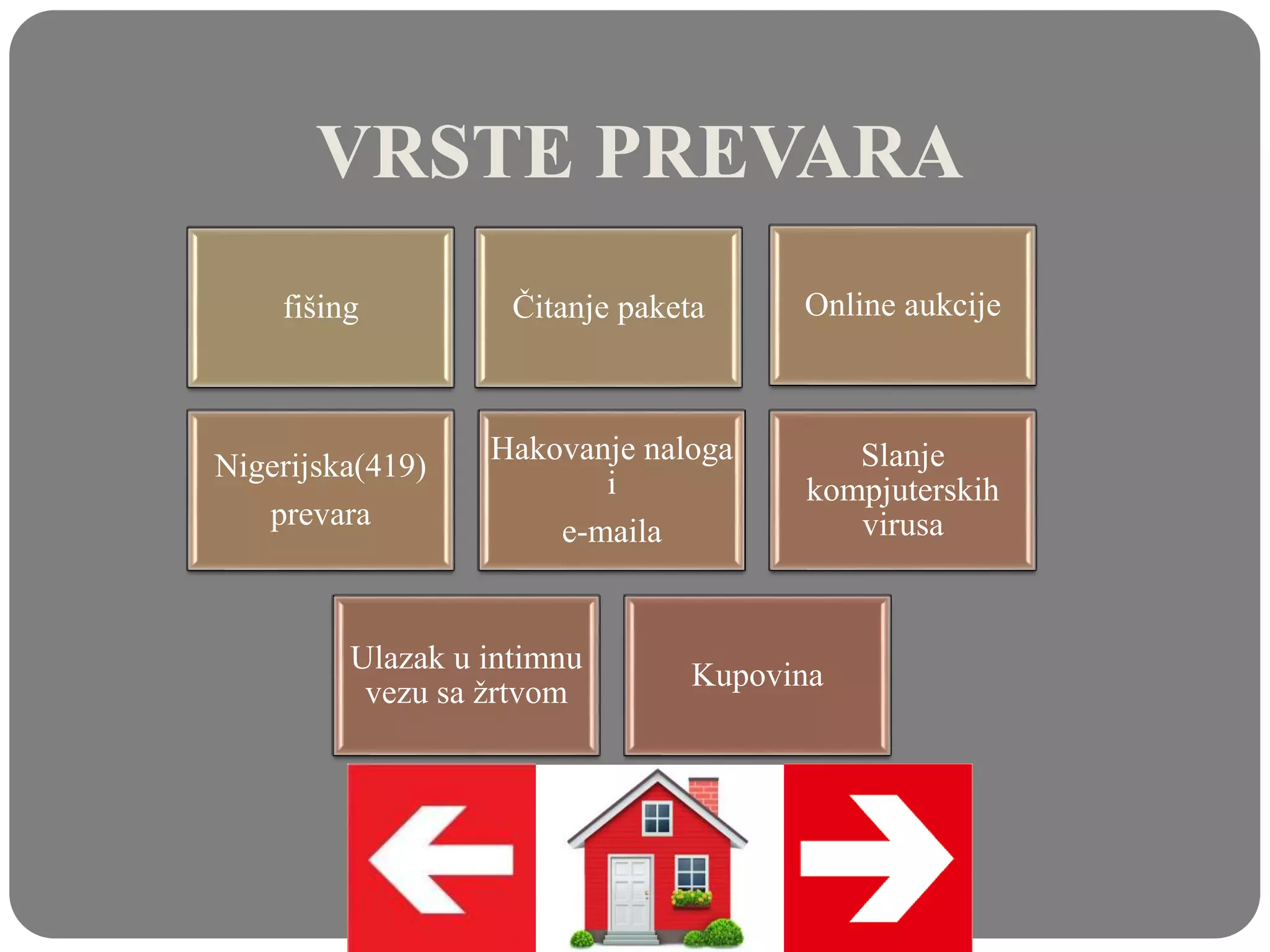 VRSTE PREVARA

fišing

Čitanje paketa

Online aukcije

Nigerijska(419) prevara

Hakovanje naloga i e-maila

Slanje kompjuterskih virusa

Ulazak u intimnu vezu sa žrtvom

Kupovina